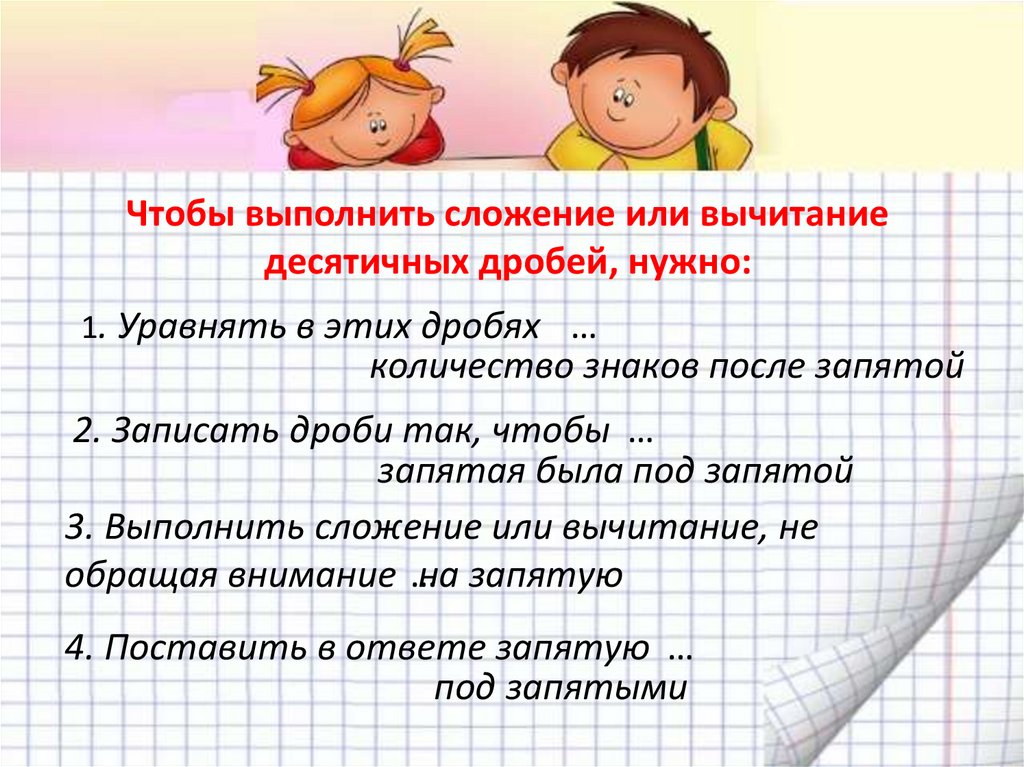 Чтобы выполнить сложение или вычитание десятичных дробей, нужно:

1. Уравнять в этих дробях …
количество знаков после запятой

2. Записать дроби так, чтобы …
запятая была под запятой

3. Выполнить сложение или вычитание, не обращая внимание …на запятую

4. Поставить в ответе запятую …
под запятыми